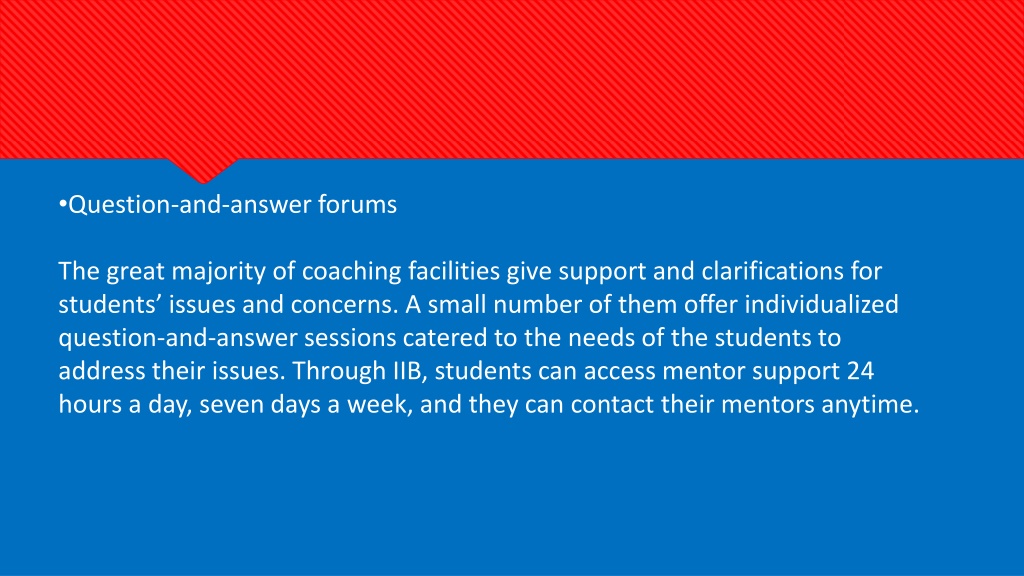 •Question-and-answer forums

The great majority of coaching facilities give support and clarifications for students’ issues and concerns. A small number of them offer individualized question-and-answer sessions catered to the needs of the students to address their issues. Through IIB, students can access mentor support 24 hours a day, seven days a week, and they can contact their mentors anytime.